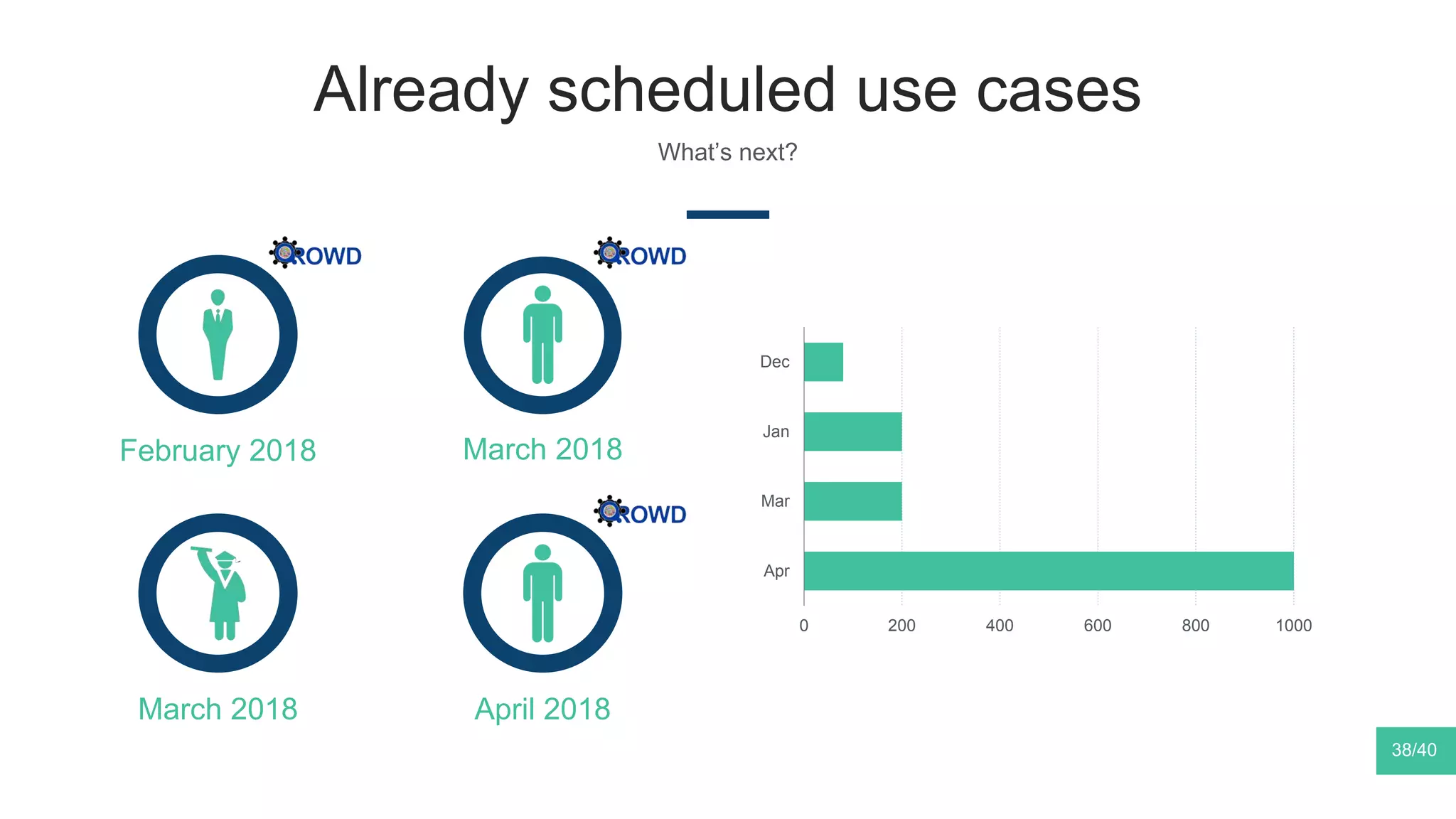 Already scheduled use cases

What's next?

ROWD

February 2018

ROWD

March 2018

March 2018

ROWD

April 2018

Dec

Jan

Mar

Apr

0 200 400 600 800 1000

38/40